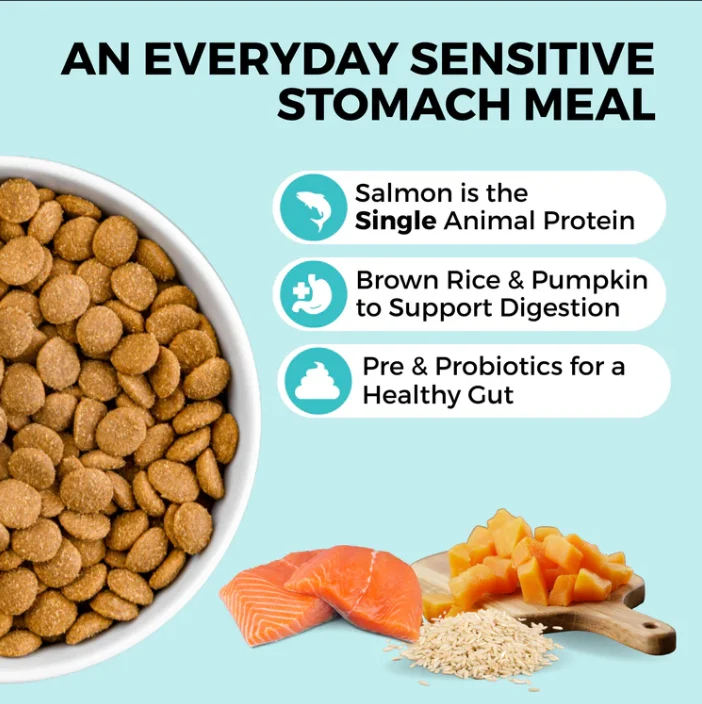 AN EVERYDAY SENSITIVE STOMACH MEAL

Salmon is the Single Animal Protein

Brown Rice & Pumpkin to Support Digestion

Pre & Probiotics for a Healthy Gut